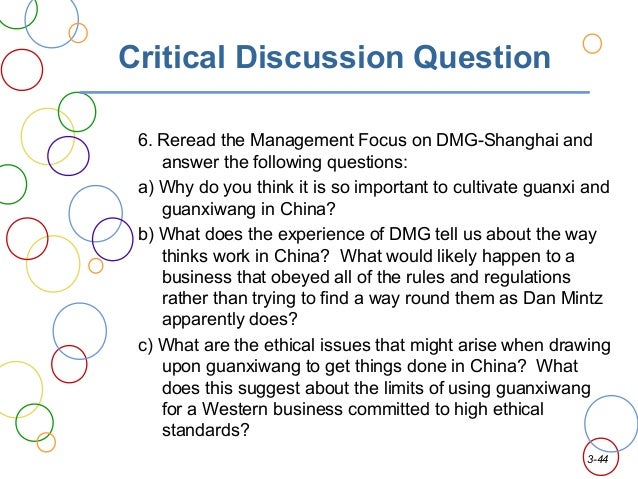 Critical Discussion Question

6. Reread the Management Focus on DMG-Shanghai and answer the following questions:

a) Why do you think it is so important to cultivate guanxi and guanxiwang in China?

b) What does the experience of DMG tell us about the way thinks work in China? What would likely happen to a business that obeyed all of the rules and regulations rather than trying to find a way round them as Dan Mintz apparently does?

c) What are the ethical issues that might arise when drawing upon guanxiwang to get things done in China? What does this suggest about the limits of using guanxiwang for a Western business committed to high ethical standards?

3-44